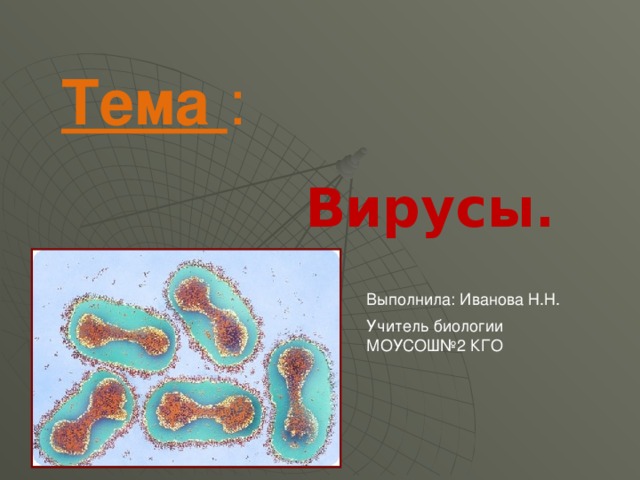 Тема :

Вирусы.

Выполнила: Иванова Н.Н.

Учитель биологии МОУСОШ№2 КГО